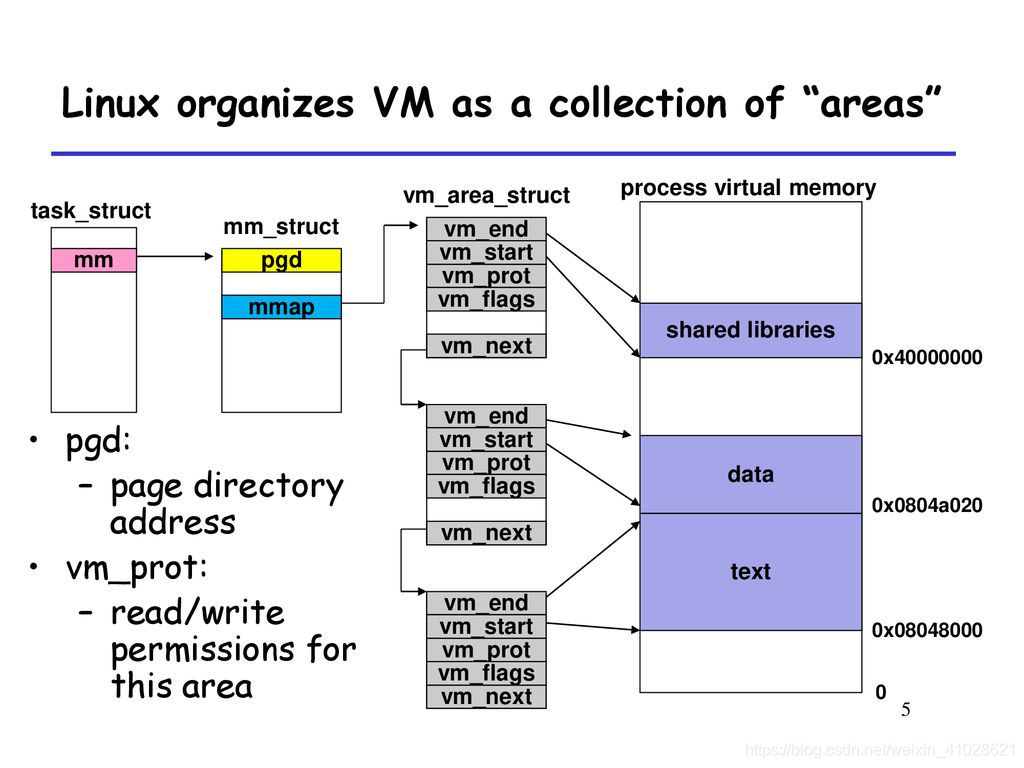 Linux organizes VM as a collection of “areas”

task_struct

mm

mm_struct

pgd

mmap

vm_area_struct

vm_end
vm_start
vm_prot
vm_flags

vm_next

vm_end
vm_start
vm_prot
vm_flags

vm_next

vm_end
vm_start
vm_prot
vm_flags
vm_next

process virtual memory

shared libraries

0x40000000

data

0x0804a020

text

0x08048000

0

• pgd:
– page directory address
• vm_prot:
– read/write permissions for this area

5

https://blog.csdn.net/weixin_41028621